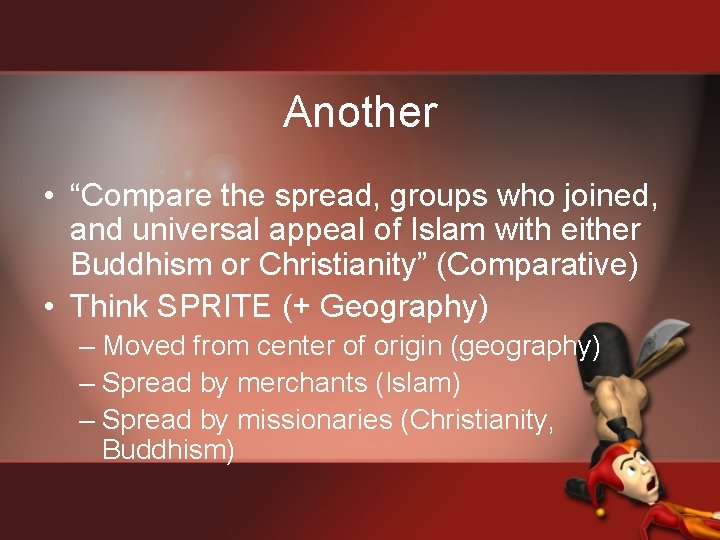 Another

• “Compare the spread, groups who joined, and universal appeal of Islam with either Buddhism or Christianity” (Comparative)
• Think SPRITE (+ Geography)
– Moved from center of origin (geography)
– Spread by merchants (Islam)
– Spread by missionaries (Christianity, Buddhism)